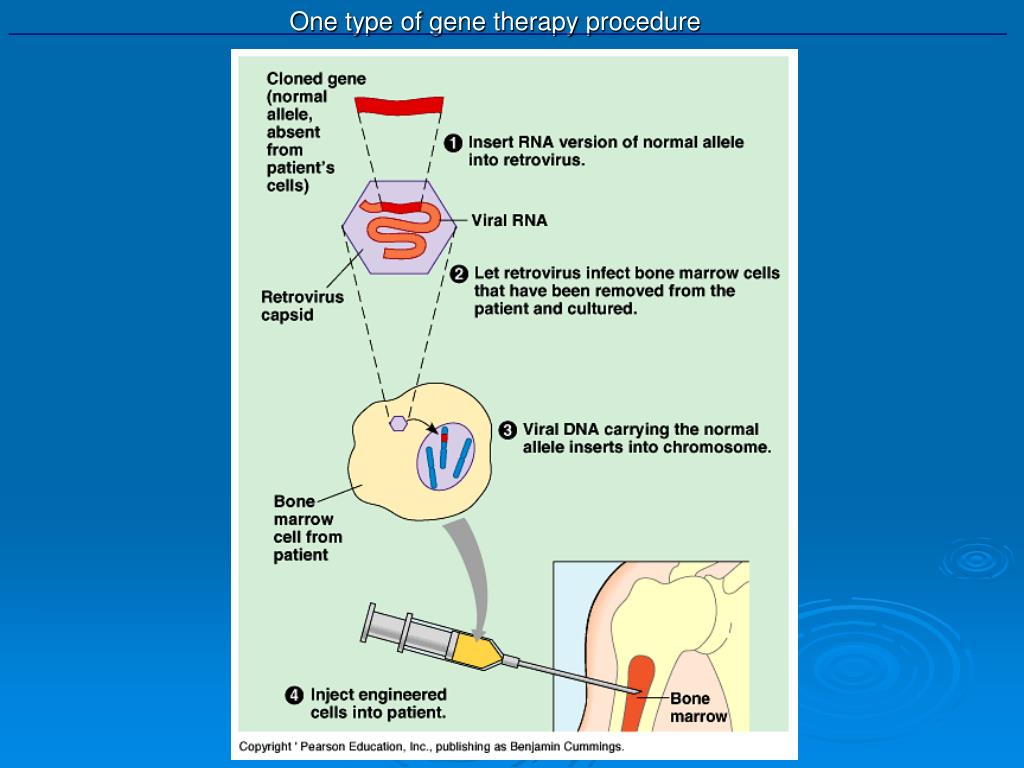 One type of gene therapy procedure

Cloned gene (normal allele, absent from patient's cells)

1 Insert RNA version of normal allele into retrovirus.

Viral RNA

Retrovirus capsid

2 Let retrovirus infect bone marrow cells that have been removed from the patient and cultured.

3 Viral DNA carrying the normal allele inserts into chromosome.

Bone marrow cell from patient

4 Inject engineered cells into patient.

Bone marrow

Copyright ' Pearson Education, Inc., publishing as Benjamin Cummings.